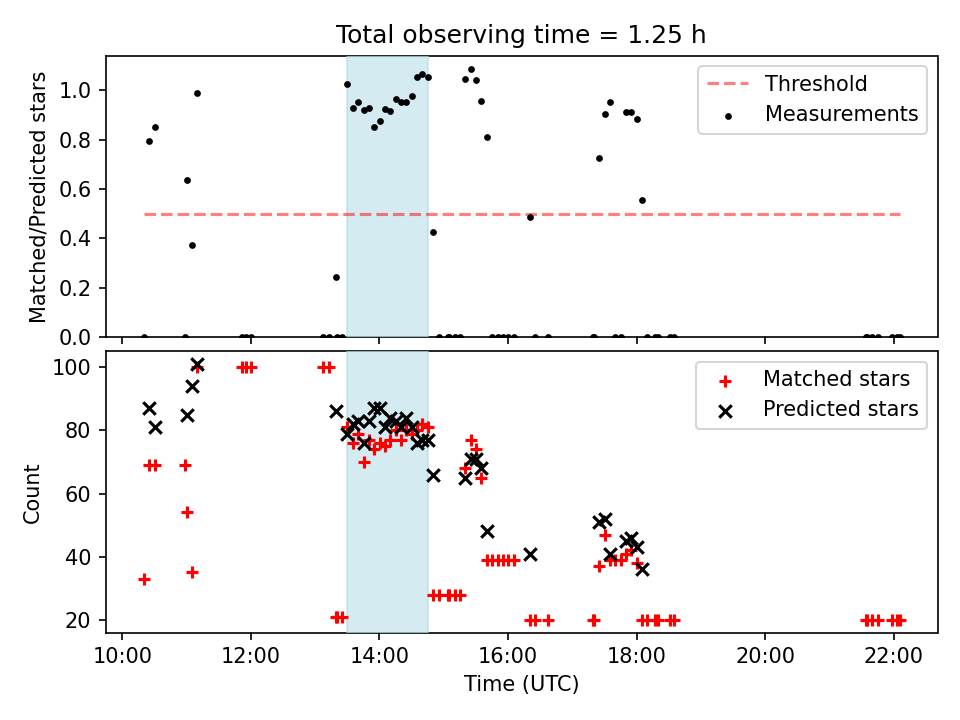 Total observing time = 1.25 h

Matched/Predicted stars

1.0
0.8
0.6
0.4
0.2
0.0

Threshold
Measurements

Count

100
80
60
40
20

Matched stars
Predicted stars

10:00
12:00
14:00
16:00
18:00
20:00
22:00

Time (UTC)